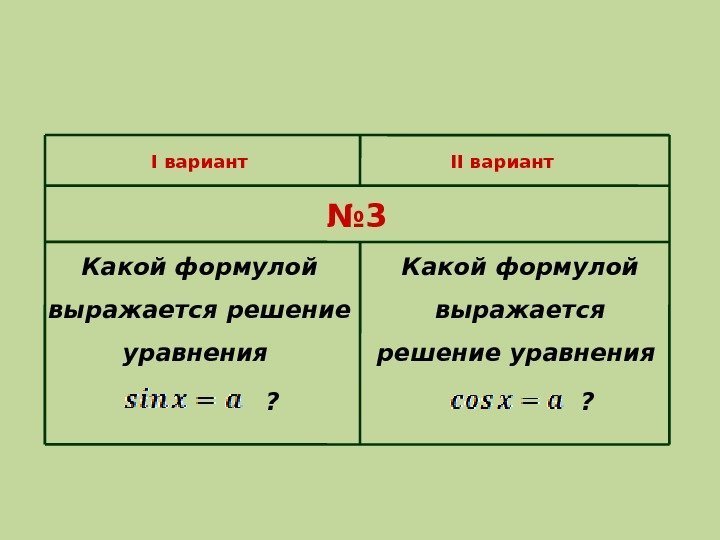 | I вариант | II вариант |
|---|---|
| №3 | |
| Какой формулой выражается решение уравнения $\sin x = a$ ? | Какой формулой выражается решение уравнения $\cos x = a$ ? |